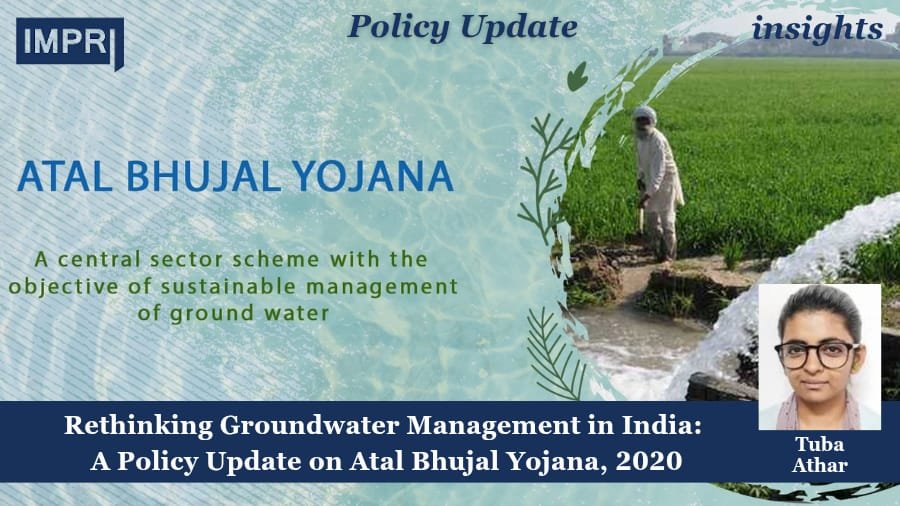 IMPRI

Policy Update

insights

ATAL BHUJAL YOJANA

A central sector scheme with the objective of sustainable management of ground water

Rethinking Groundwater Management in India: A Policy Update on Atal Bhujal Yojana, 2020

Tuba Athar